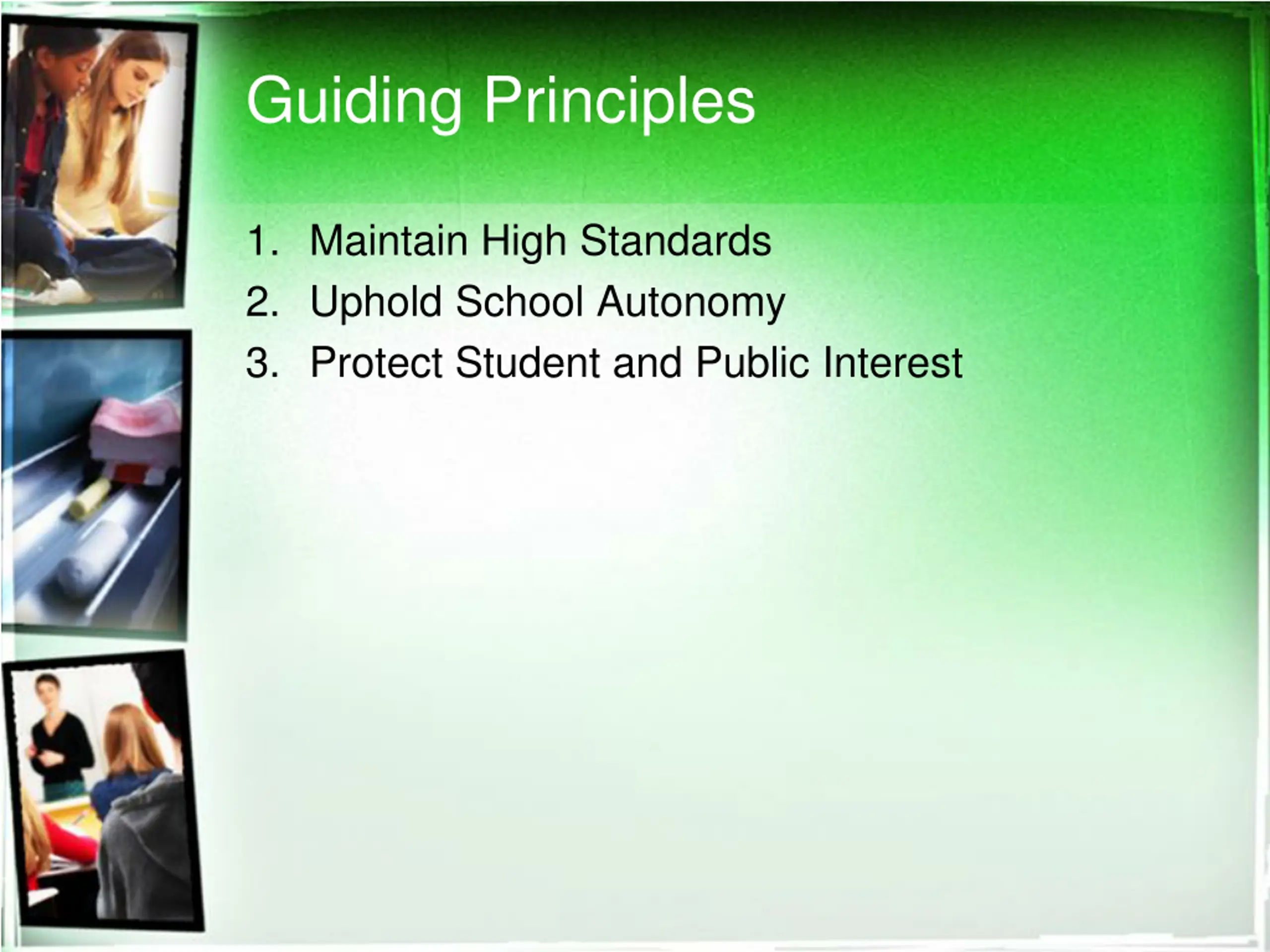 Guiding Principles

1. Maintain High Standards
2. Uphold School Autonomy
3. Protect Student and Public Interest